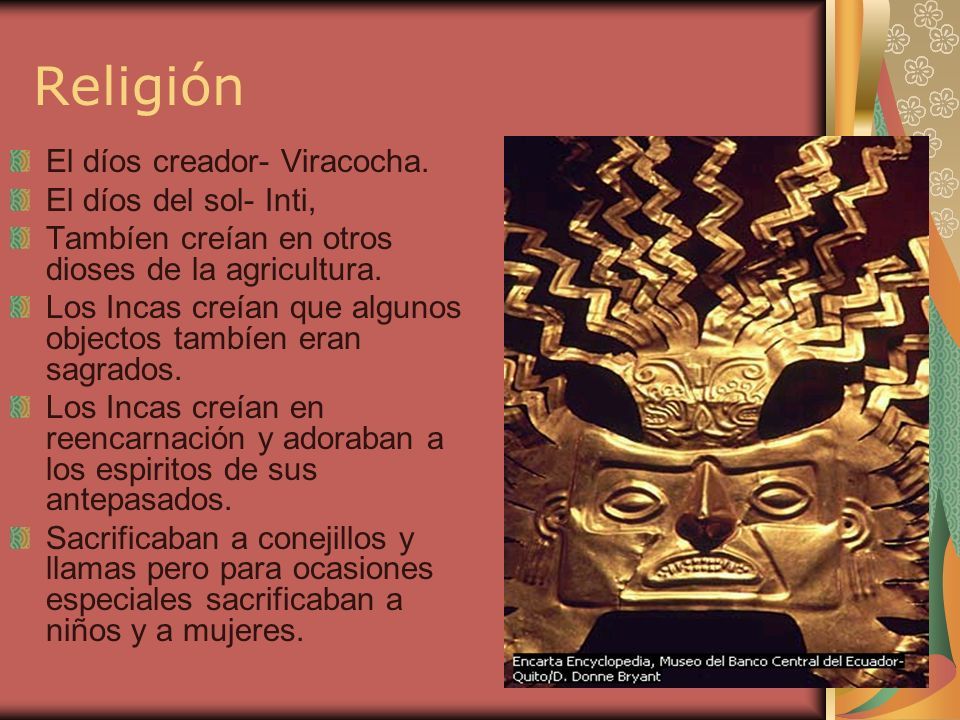 Religión

El díos creador- Viracocha.

El díos del sol- Inti,

Tambíen creían en otros dioses de la agricultura.

Los Incas creían que algunos objectos tambíen eran sagrados.

Los Incas creían en reencarnación y adoraban a los espiritos de sus antepasados.

Sacrificaban a conejillos y llamas pero para ocasiones especiales sacrificaban a niños y a mujeres.

Encarta Encyclopedia, Museo del Banco Central del Ecuador-Quito/D. Donne Bryant